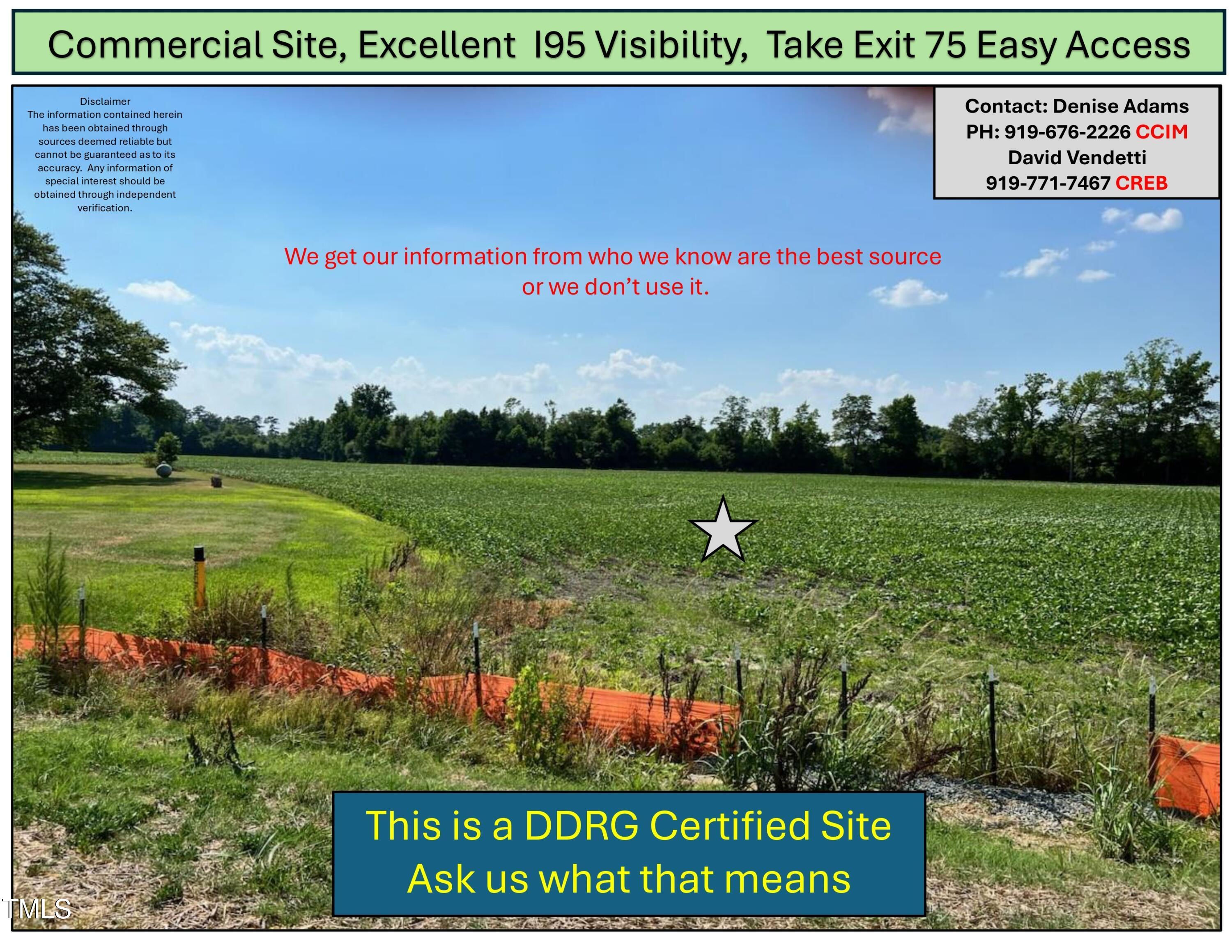 Commercial Site, Excellent I95 Visibility, Take Exit 75 Easy Access

Disclaimer
The information contained herein has been obtained through sources deemed reliable but cannot be guaranteed as to its accuracy. Any information of special interest should be obtained through independent verification.

Contact: Denise Adams
PH: 919-676-2226 CCIM
David Vendetti
919-771-7467 CREB

We get our information from who we know are the best source or we don't use it.

This is a DDRG Certified Site
Ask us what that means

TMLS